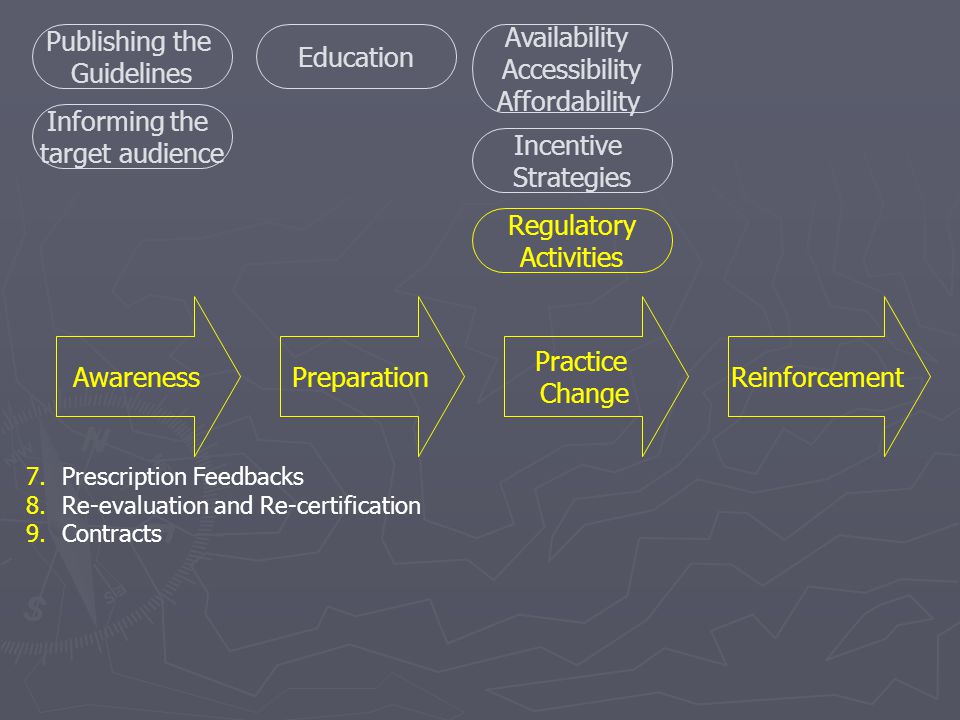 Publishing the Guidelines

Informing the target audience

Education

Availability Accessibility Affordability

Incentive Strategies

Regulatory Activities

Awareness

Preparation

Practice Change

Reinforcement

7. Prescription Feedbacks
8. Re-evaluation and Re-certification
9. Contracts